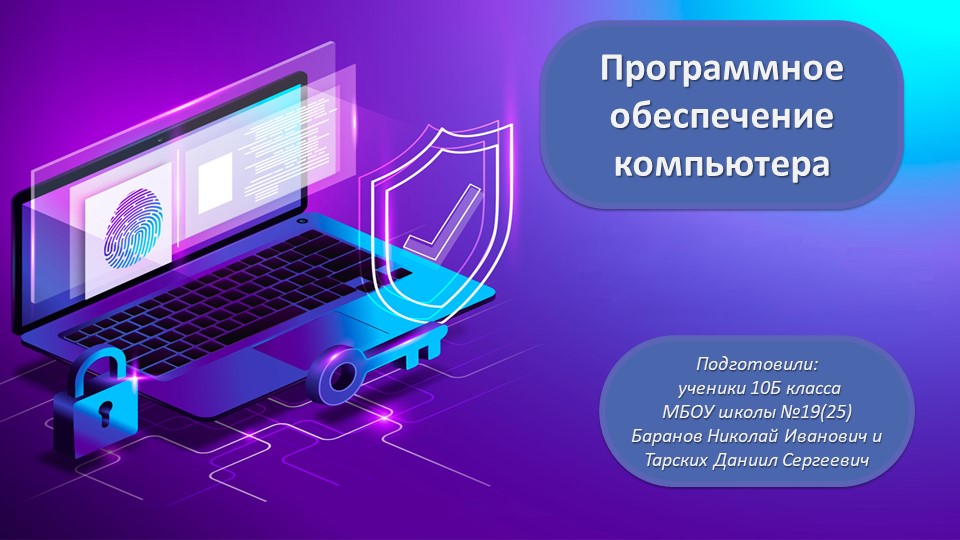 Программное обеспечение компьютера

Подготовили:
ученики 10Б класса
МБОУ школы №19(25)
Баранов Николай Иванович и
Тарских Даниил Сергеевич